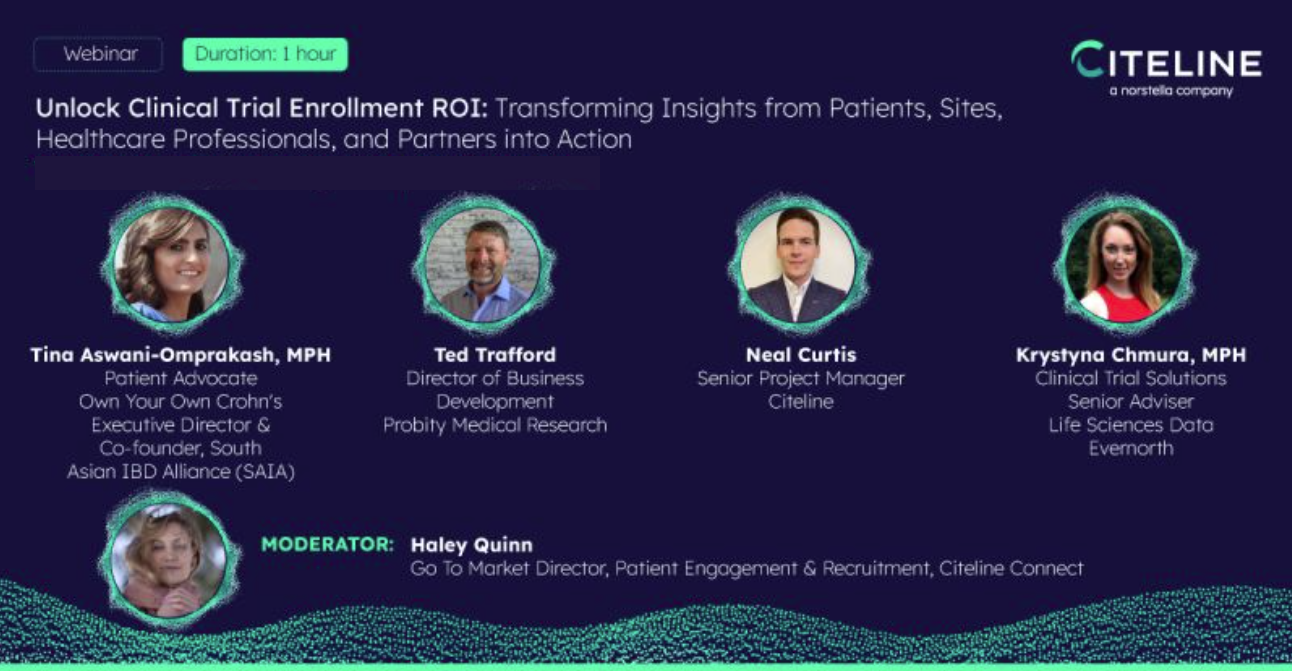 Webinar

Duration: 1 hour

CITELINE
a norstella company

Unlock Clinical Trial Enrollment ROI: Transforming Insights from Patients, Sites, Healthcare Professionals, and Partners into Action

Tina Aswani-Omprakash, MPH
Patient Advocate
Own Your Own Crohn's
Executive Director & Co-founder, South Asian IBD Alliance (SAIA)

Ted Trafford
Director of Business Development
Probity Medical Research

Neal Curtis
Senior Project Manager
Citeline

Krystyna Chmura, MPH
Clinical Trial Solutions
Senior Adviser
Life Sciences Data
Evernorth

MODERATOR: Haley Quinn
Go To Market Director, Patient Engagement & Recruitment, Citeline Connect